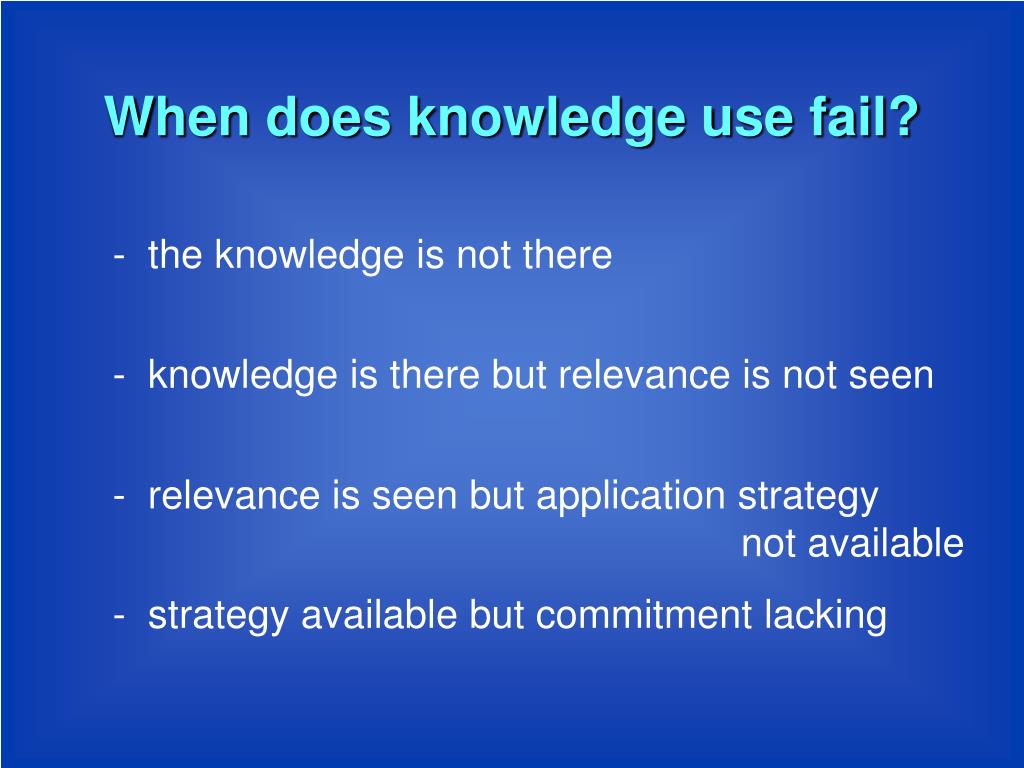 When does knowledge use fail?

- the knowledge is not there

- knowledge is there but relevance is not seen

- relevance is seen but application strategy not available

- strategy available but commitment lacking